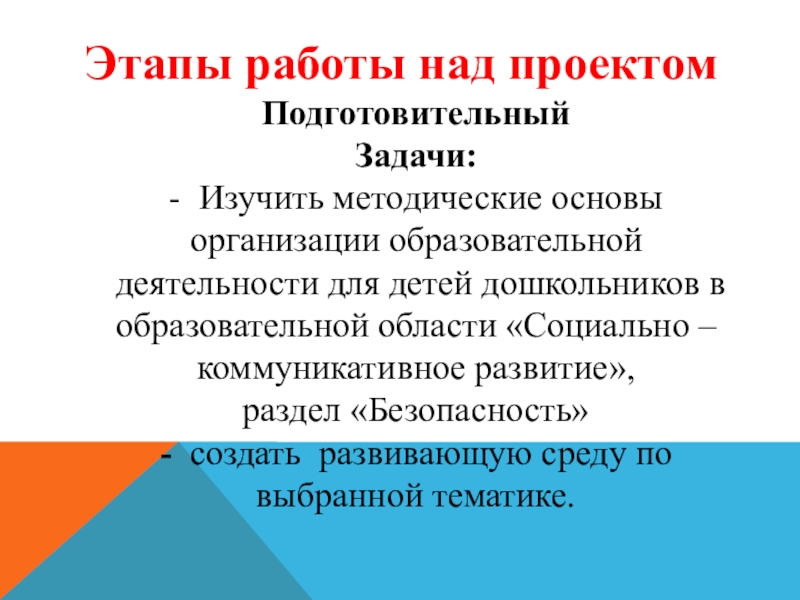 Этапы работы над проектом

Подготовительный

Задачи:

- Изучить методические основы организации образовательной деятельности для детей дошкольников в образовательной области «Социально – коммуникативное развитие», раздел «Безопасность»

- создать развивающую среду по выбранной тематике.